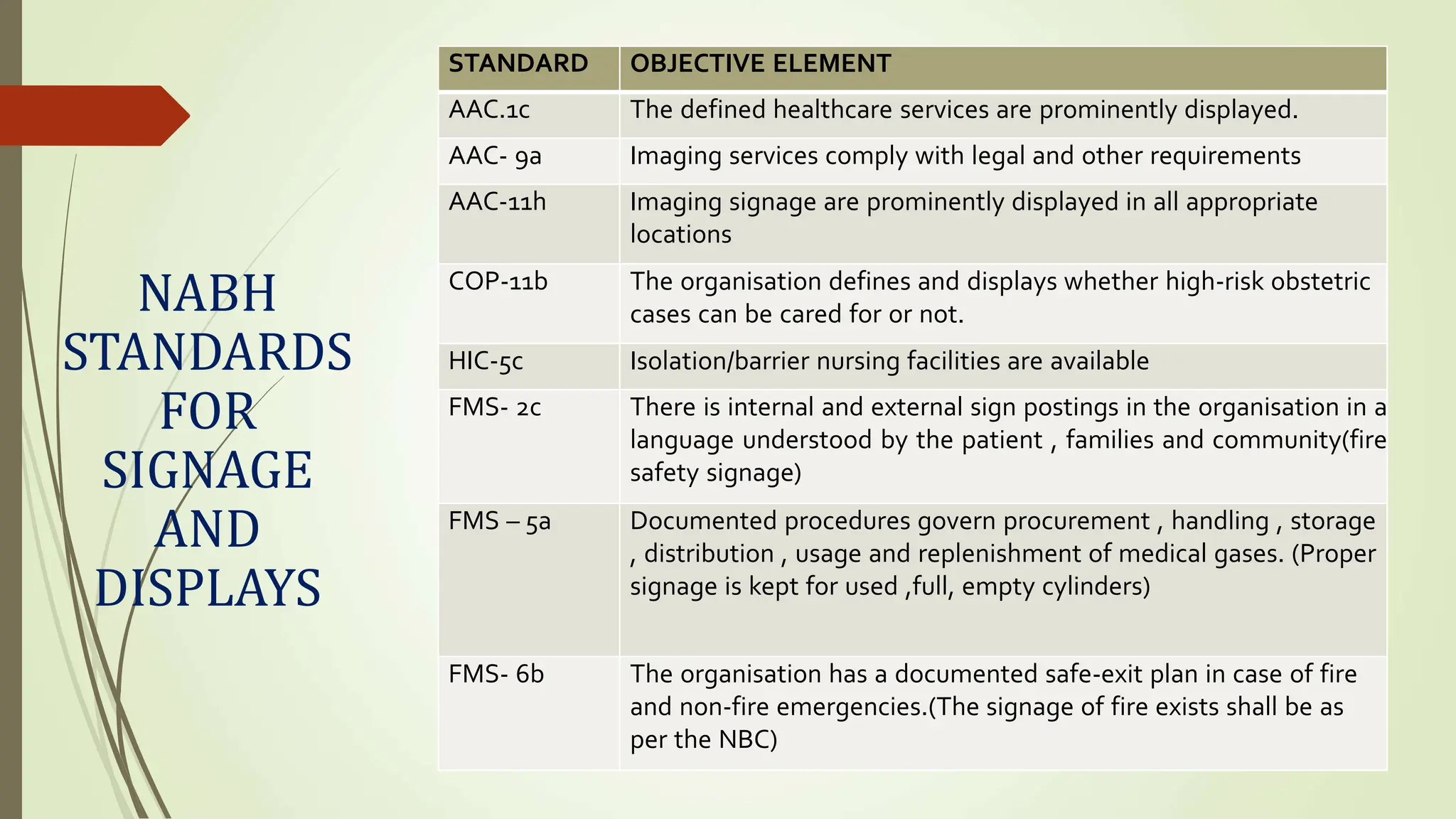 NABH STANDARDS FOR SIGNAGE AND DISPLAYS

| STANDARD | OBJECTIVE ELEMENT |
|---|---|
| AAC.1c | The defined healthcare services are prominently displayed. |
| AAC- 9a | Imaging services comply with legal and other requirements |
| AAC-11h | Imaging signage are prominently displayed in all appropriate locations |
| COP-11b | The organisation defines and displays whether high-risk obstetric cases can be cared for or not. |
| HIC-5c | Isolation/barrier nursing facilities are available |
| FMS- 2c | There is internal and external sign postings in the organisation in a language understood by the patient , families and community(fire safety signage) |
| FMS – 5a | Documented procedures govern procurement , handling , storage , distribution , usage and replenishment of medical gases. (Proper signage is kept for used ,full, empty cylinders) |
| FMS- 6b | The organisation has a documented safe-exit plan in case of fire and non-fire emergencies.(The signage of fire exists shall be as per the NBC) |